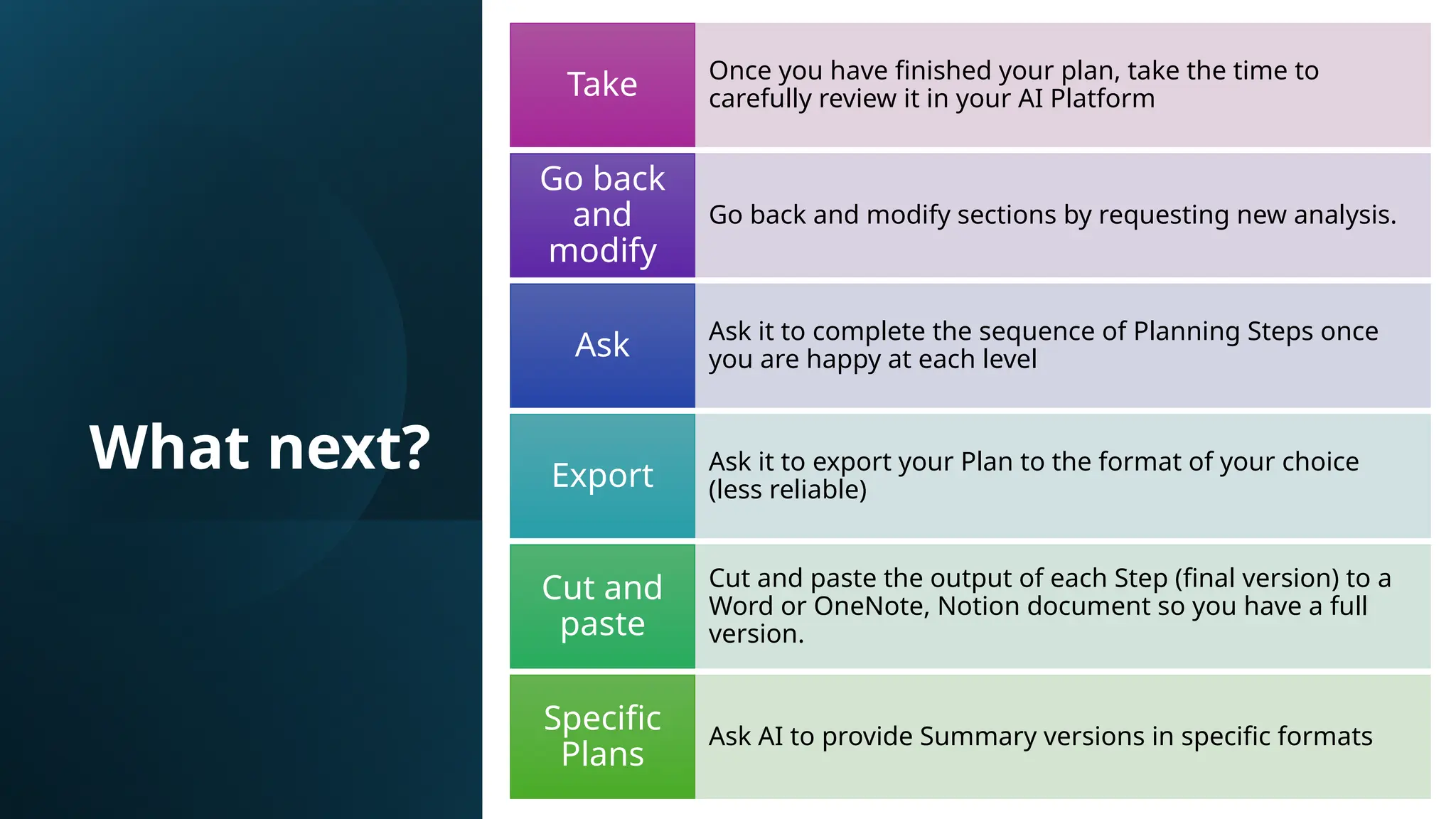 What next?

Take
Once you have finished your plan, take the time to carefully review it in your AI Platform

Go back and modify
Go back and modify sections by requesting new analysis.

Ask
Ask it to complete the sequence of Planning Steps once you are happy at each level

Export
Ask it to export your Plan to the format of your choice (less reliable)

Cut and paste
Cut and paste the output of each Step (final version) to a Word or OneNote, Notion document so you have a full version.

Specific Plans
Ask AI to provide Summary versions in specific formats